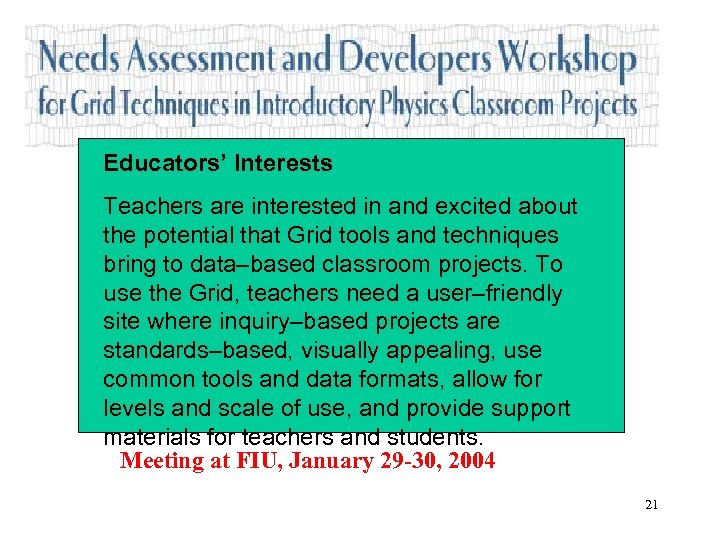 Needs Assessment and Developers Workshop
for Grid Techniques in Introductory Physics Classroom Projects

Educators' Interests

Teachers are interested in and excited about the potential that Grid tools and techniques bring to data–based classroom projects. To use the Grid, teachers need a user–friendly site where inquiry–based projects are standards–based, visually appealing, use common tools and data formats, allow for levels and scale of use, and provide support materials for teachers and students.

Meeting at FIU, January 29-30, 2004

21